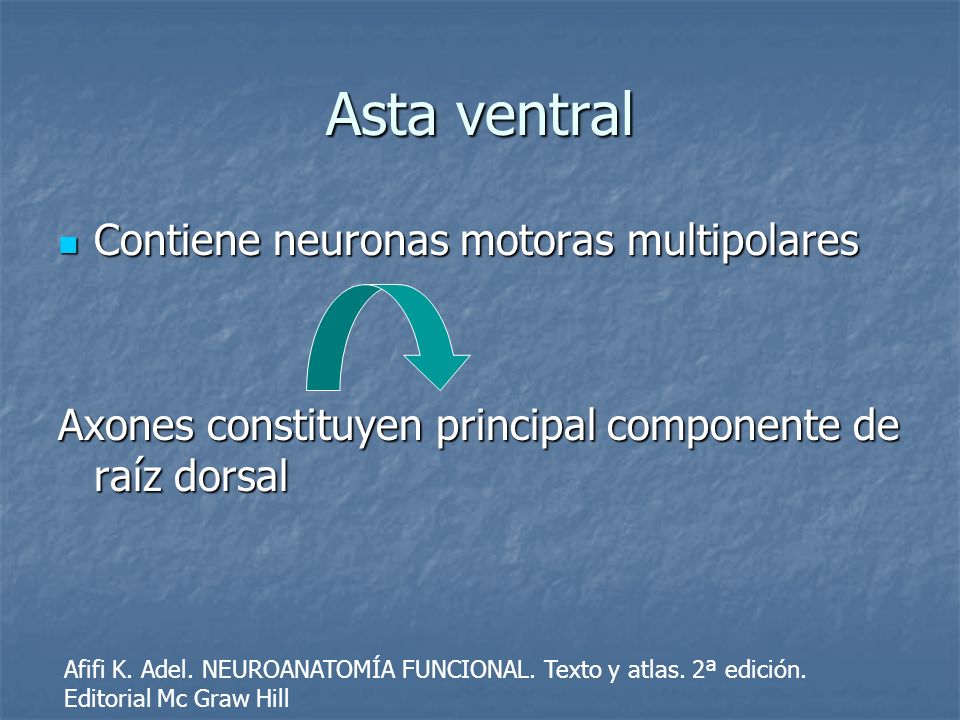 Asta ventral

Contiene neuronas motoras multipolares

Axones constituyen principal componente de raíz dorsal

Afifi K. Adel. NEUROANATOMÍA FUNCIONAL. Texto y atlas. 2ª edición. Editorial Mc Graw Hill